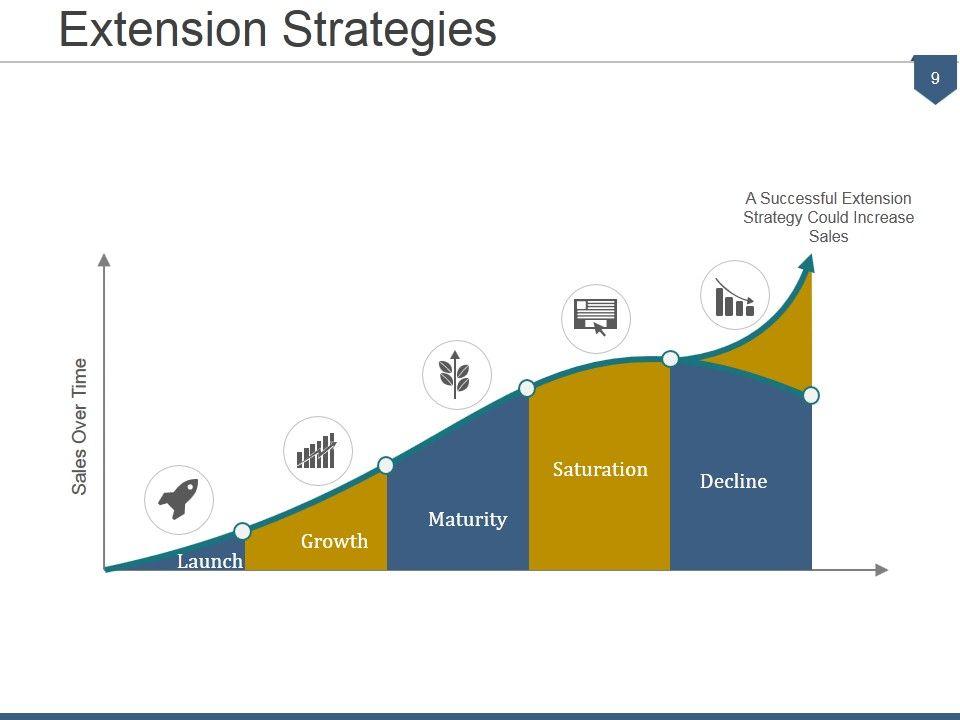 Extension Strategies

9

A Successful Extension Strategy Could Increase Sales

Sales Over Time

Launch

Growth

Maturity

Saturation

Decline